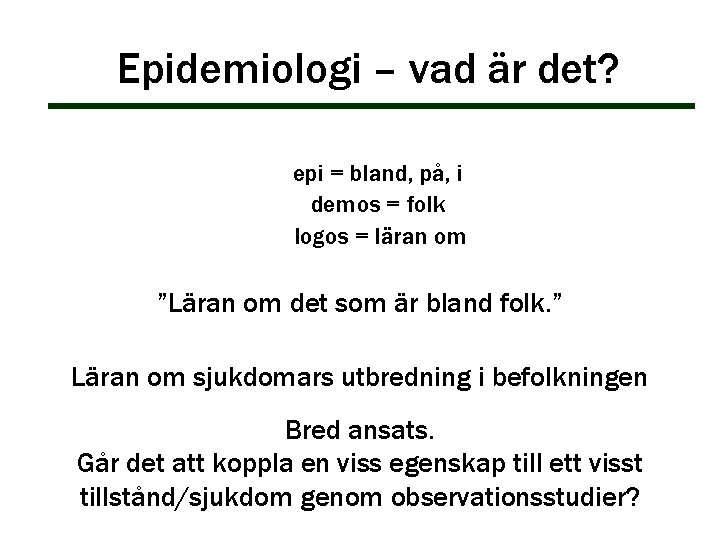 Epidemiologi – vad är det?

epi = bland, på, i
demos = folk
logos = läran om

”Läran om det som är bland folk.”

Läran om sjukdomars utbredning i befolkningen

Bred ansats.
Går det att koppla en viss egenskap till ett visst tillstånd/sjukdom genom observationsstudier?